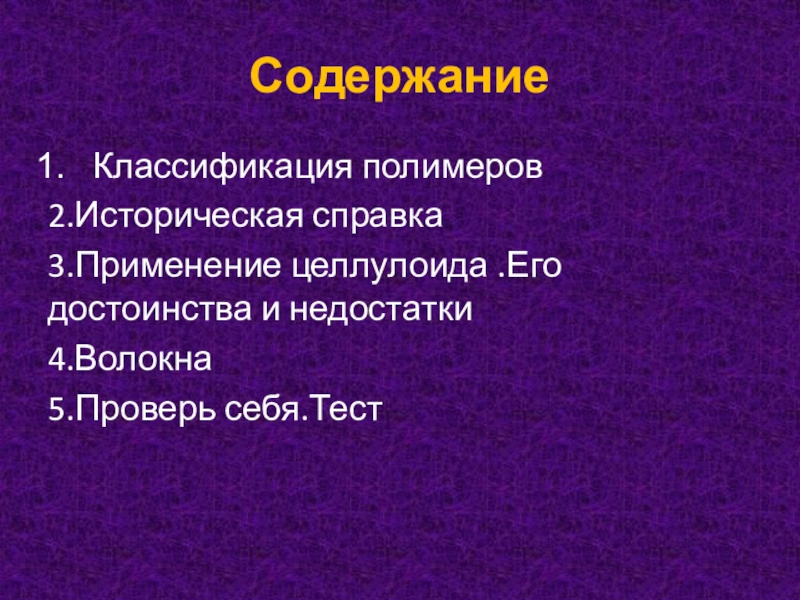 Содержание

1. Классификация полимеров

2.Историческая справка

3.Применение целлулоида .Его достоинства и недостатки

4.Волокна

5.Проверь себя.Тест